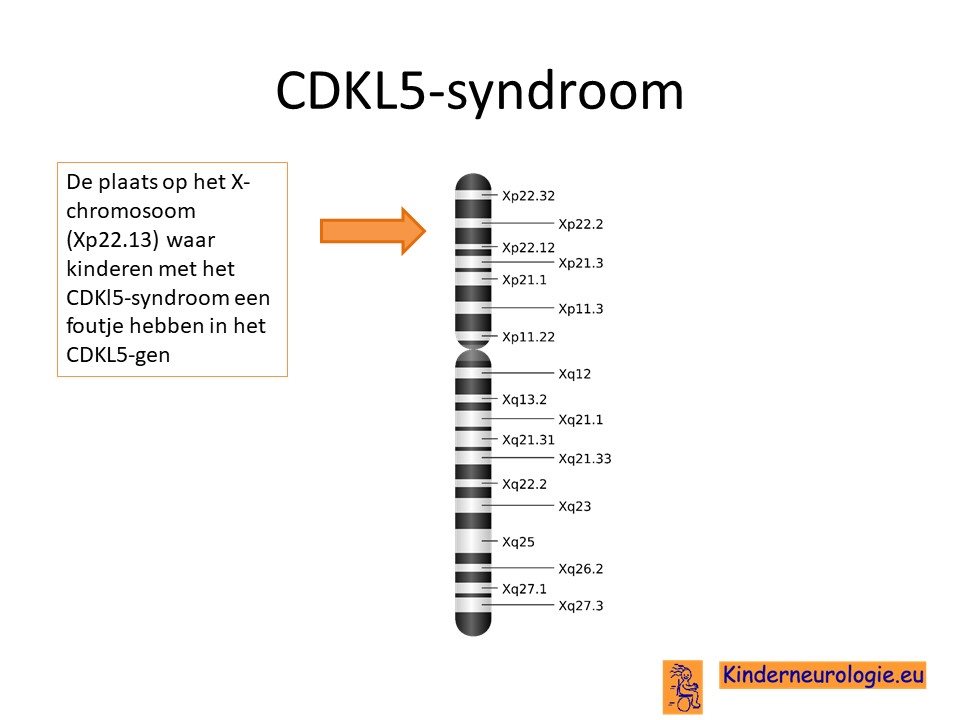 CDKL5-syndroom

De plaats op het X-chromosoom (Xp22.13) waar kinderen met het CDKl5-syndroom een foutje hebben in het CDKL5-gen

Xp22.32
Xp22.2
Xp22.12
Xp21.3
Xp21.1
Xp11.3
Xp11.22
Xq12
Xq13.2
Xq21.1
Xq21.31
Xq21.33
Xq22.2
Xq23
Xq25
Xq26.2
Xq27.1
Xq27.3

Kinderneurologie.eu